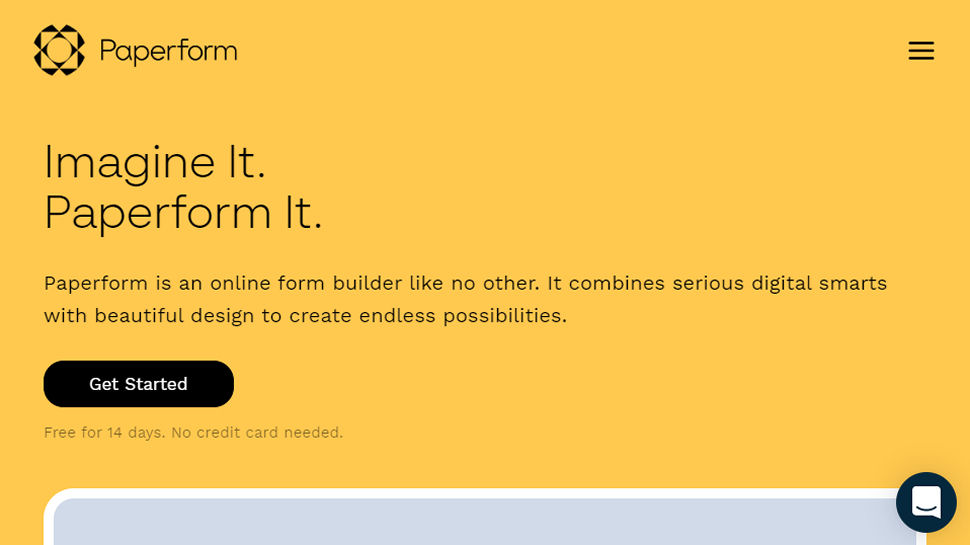 Paperform

Imagine It.
Paperform It.

Paperform is an online form builder like no other. It combines serious digital smarts with beautiful design to create endless possibilities.

Get Started

Free for 14 days. No credit card needed.